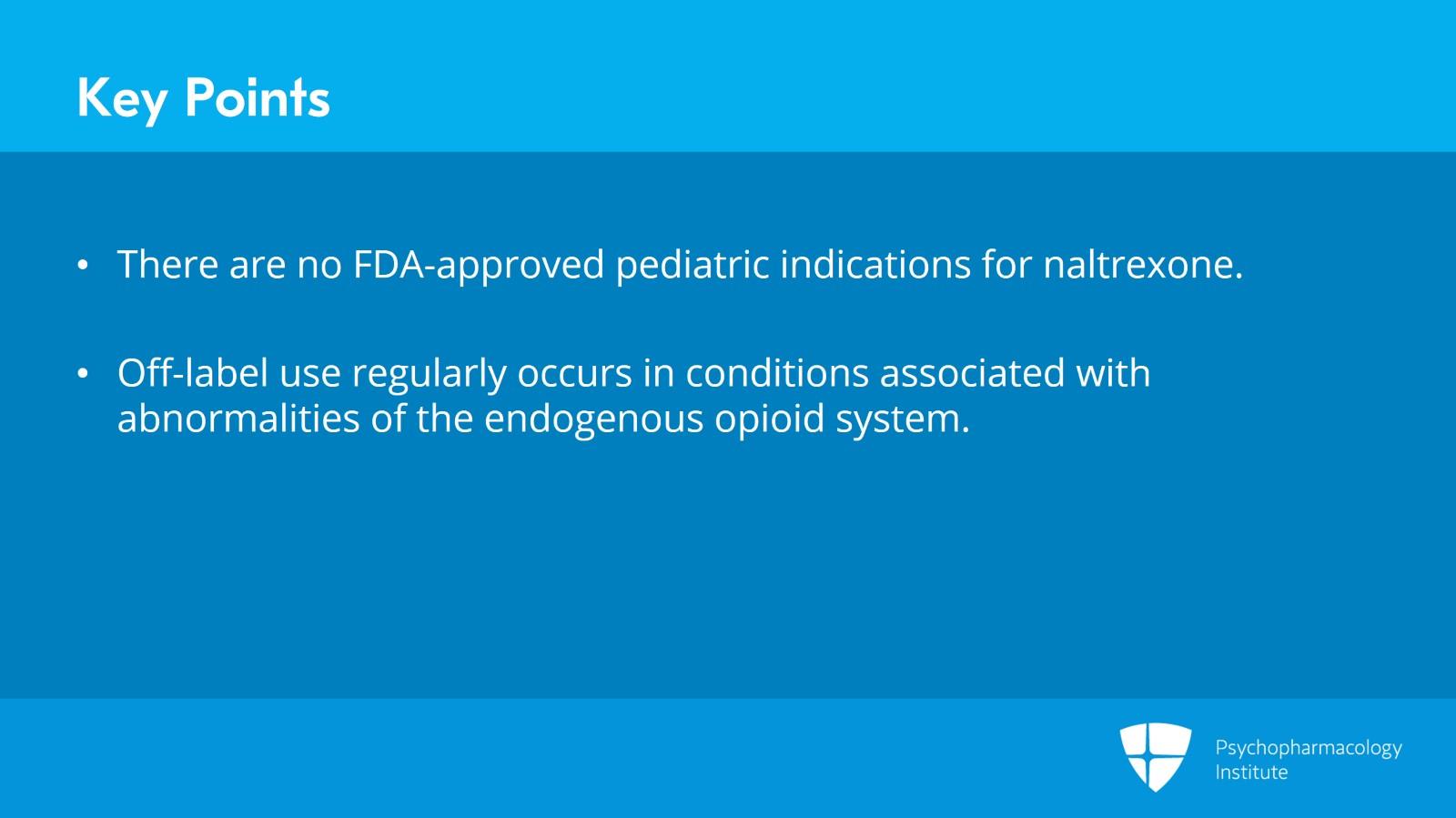 Key Points

• There are no FDA-approved pediatric indications for naltrexone.

• Off-label use regularly occurs in conditions associated with abnormalities of the endogenous opioid system.

Psychopharmacology Institute